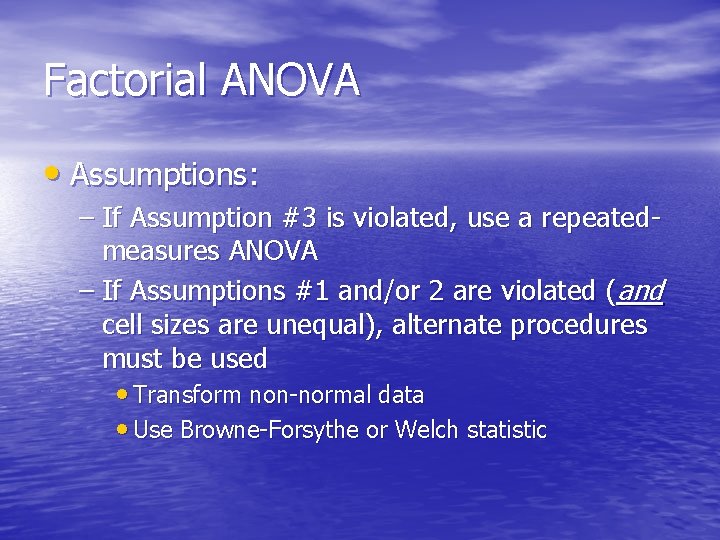 Factorial ANOVA

• Assumptions:

– If Assumption #3 is violated, use a repeated-measures ANOVA

– If Assumptions #1 and/or 2 are violated (and cell sizes are unequal), alternate procedures must be used

• Transform non-normal data

• Use Browne-Forsythe or Welch statistic